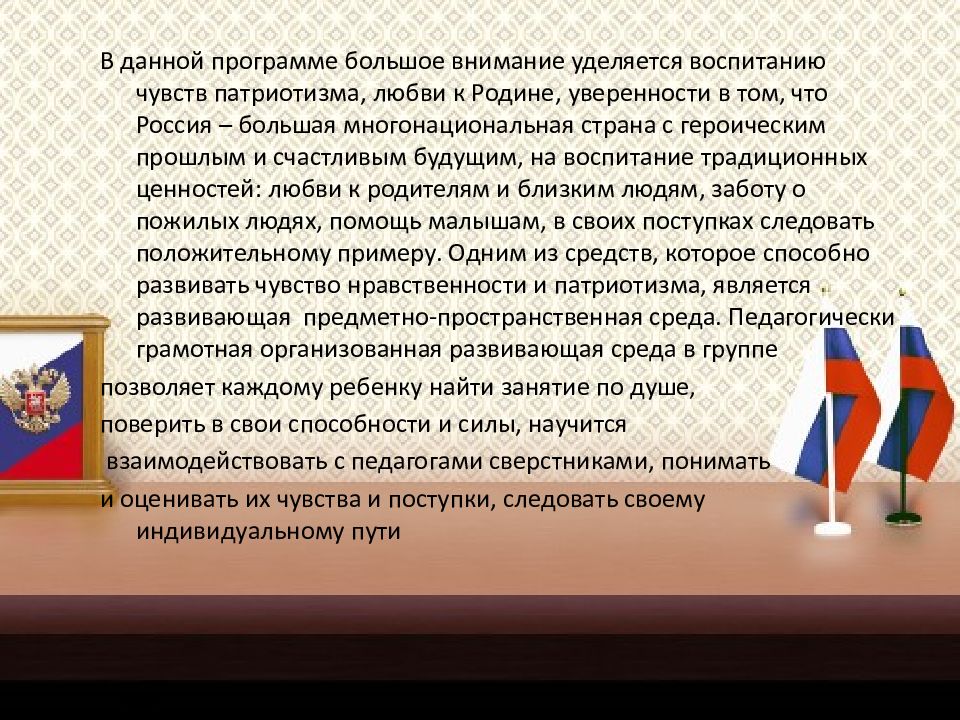 В данной программе большое внимание уделяется воспитанию чувств патриотизма, любви к Родине, уверенности в том, что Россия – большая многонациональная страна с героическим прошлым и счастливым будущим, на воспитание традиционных ценностей: любви к родителям и близким людям, заботу о пожилых людях, помощь малышам, в своих поступках следовать положительному примеру. Одним из средств, которое способно развивать чувство нравственности и патриотизма, является развивающая предметно-пространственная среда. Педагогически грамотная организованная развивающая среда в группе позволяет каждому ребенку найти занятие по душе, поверить в свои способности и силы, научится взаимодействовать с педагогами сверстниками, понимать и оценивать их чувства и поступки, следовать своему индивидуальному пути